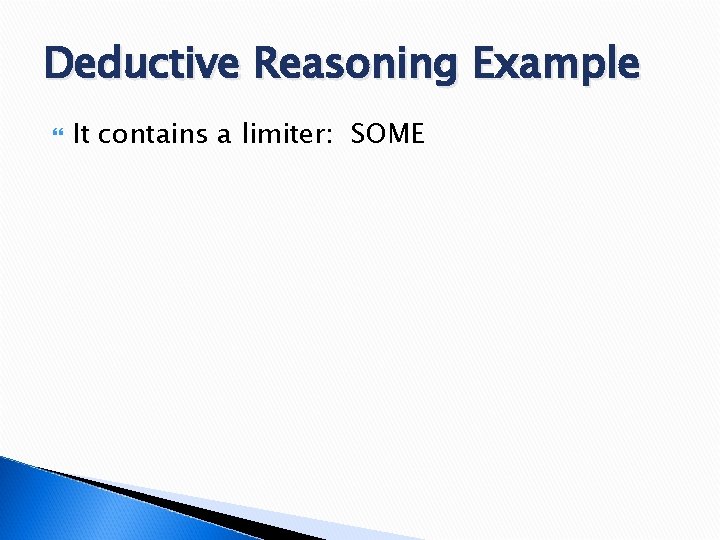 Deductive Reasoning Example

It contains a limiter: SOME